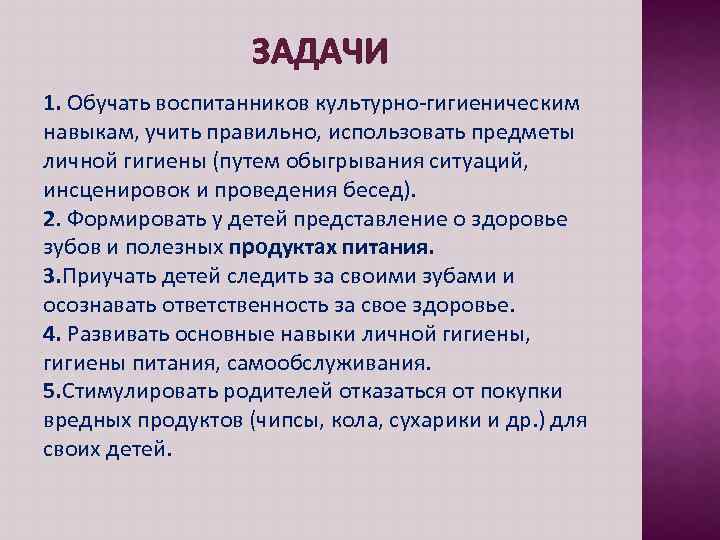 ЗАДАЧИ

1. Обучать воспитанников культурно-гигиеническим навыкам, учить правильно, использовать предметы личной гигиены (путем обыгрывания ситуаций, инсценировок и проведения бесед).
2. Формировать у детей представление о здоровье зубов и полезных продуктах питания.
3.Приучать детей следить за своими зубами и осознавать ответственность за свое здоровье.
4. Развивать основные навыки личной гигиены, гигиены питания, самообслуживания.
5.Стимулировать родителей отказаться от покупки вредных продуктов (чипсы, кола, сухарики и др.) для своих детей.